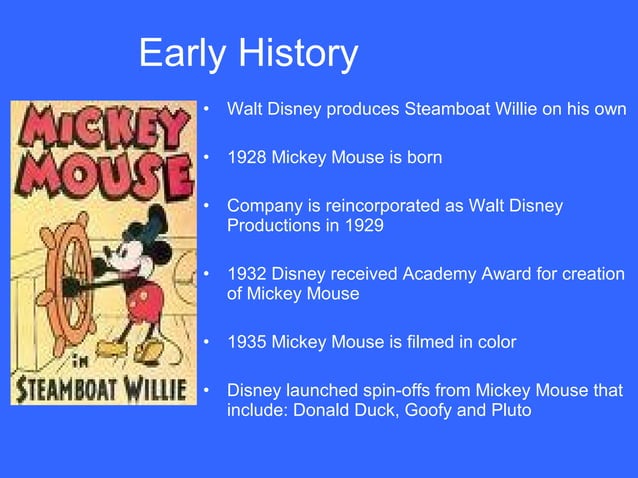 Early History

MICKEY MOUSE

IN

STEAMBOAT WILLIE

• Walt Disney produces Steamboat Willie on his own

• 1928 Mickey Mouse is born

• Company is reincorporated as Walt Disney Productions in 1929

• 1932 Disney received Academy Award for creation of Mickey Mouse

• 1935 Mickey Mouse is filmed in color

• Disney launched spin-offs from Mickey Mouse that include: Donald Duck, Goofy and Pluto